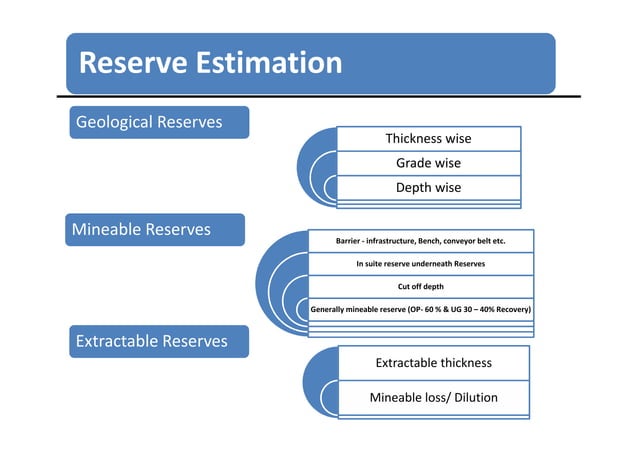 Reserve Estimation

Geological Reserves

Thickness wise

Grade wise

Depth wise

Mineable Reserves

Barrier - infrastructure, Bench, conveyor belt etc.

In suite reserve underneath Reserves

Cut off depth

Generally mineable reserve (OP- 60 % & UG 30 – 40% Recovery)

Extractable Reserves

Extractable thickness

Mineable loss/ Dilution